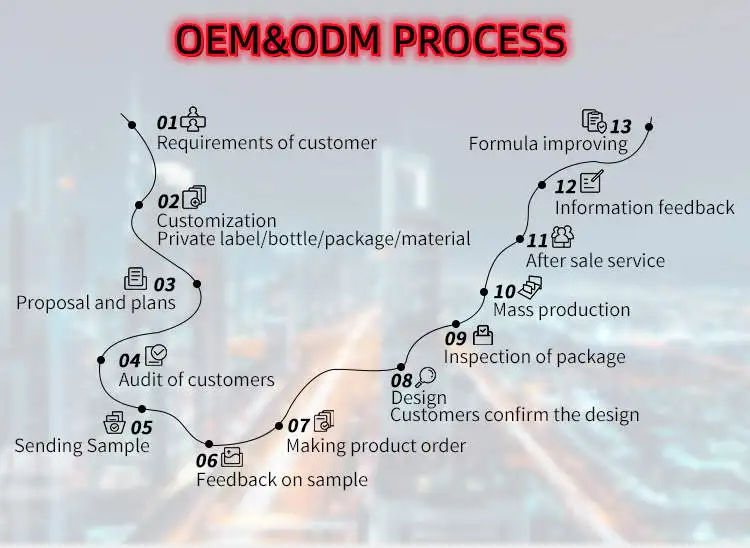 OEM&ODM PROCESS

01
Requirements of customer

02
Customization
Private label/bottle/package/material

03
Proposal and plans

04
Audit of customers

05
Sending Sample

06
Feedback on sample

07
Making product order

08
Design
Customers confirm the design

09
Inspection of package

10
Mass production

11
After sale service

12
Information feedback

13
Formula improving